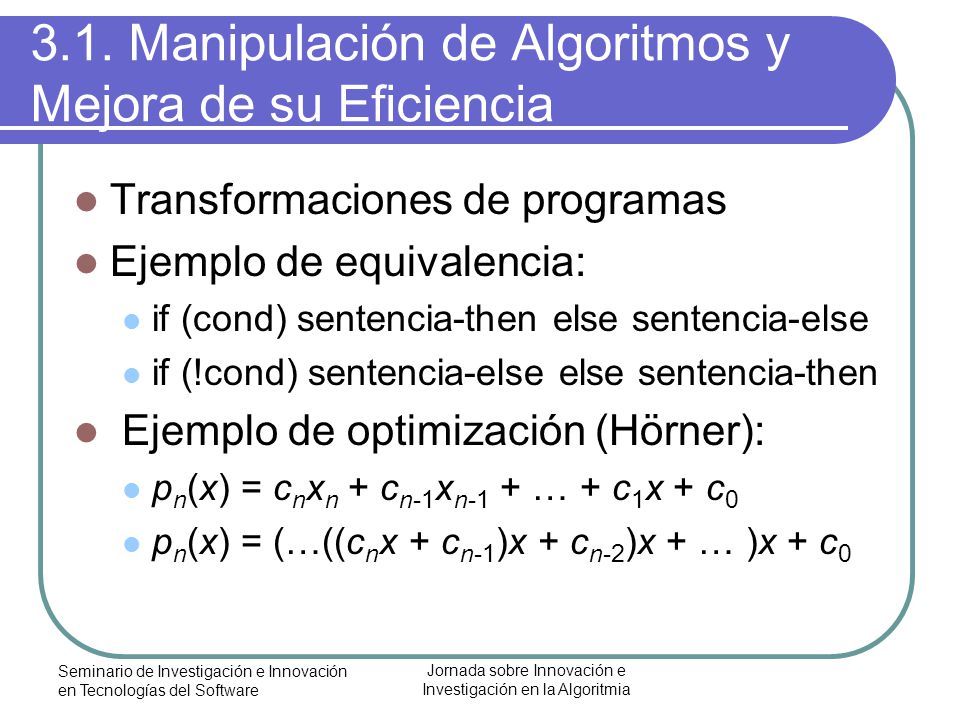 3.1. Manipulación de Algoritmos y Mejora de su Eficiencia

Transformaciones de programas

Ejemplo de equivalencia:

if (cond) sentencia-then else sentencia-else

if (!cond) sentencia-else else sentencia-then

Ejemplo de optimización (Hörner):

$p_n(x) = c_n x_n + c_{n-1} x_{n-1} + \ldots + c_1 x + c_0$

$p_n(x) = (\ldots((c_n x + c_{n-1})x + c_{n-2})x + \ldots )x + c_0$

Seminario de Investigación e Innovación en Tecnologías del Software

Jornada sobre Innovación e Investigación en la Algoritmia